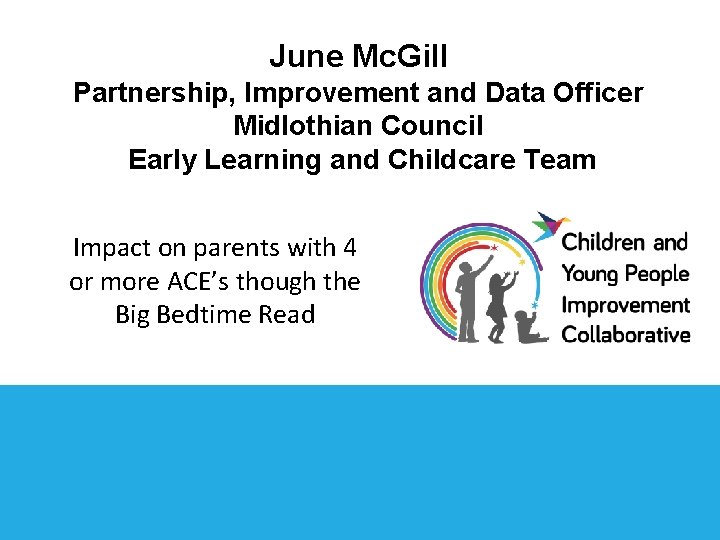 June McGill
Partnership, Improvement and Data Officer
Midlothian Council
Early Learning and Childcare Team

Impact on parents with 4 or more ACE's though the Big Bedtime Read

Children and Young People Improvement Collaborative